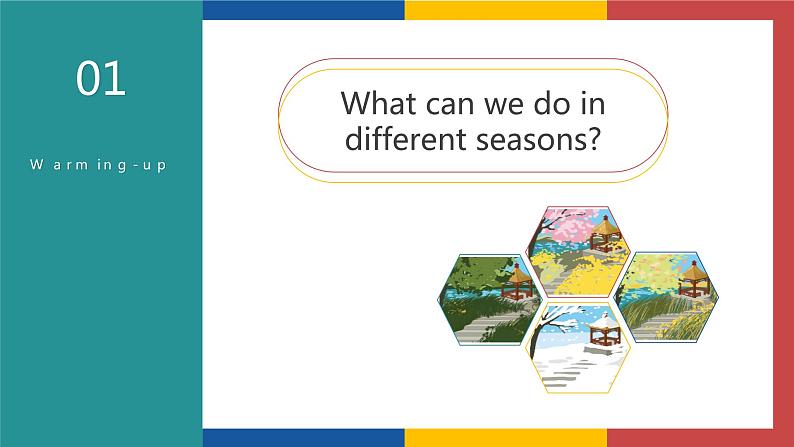 01

Warming-up

What can we do in different seasons?